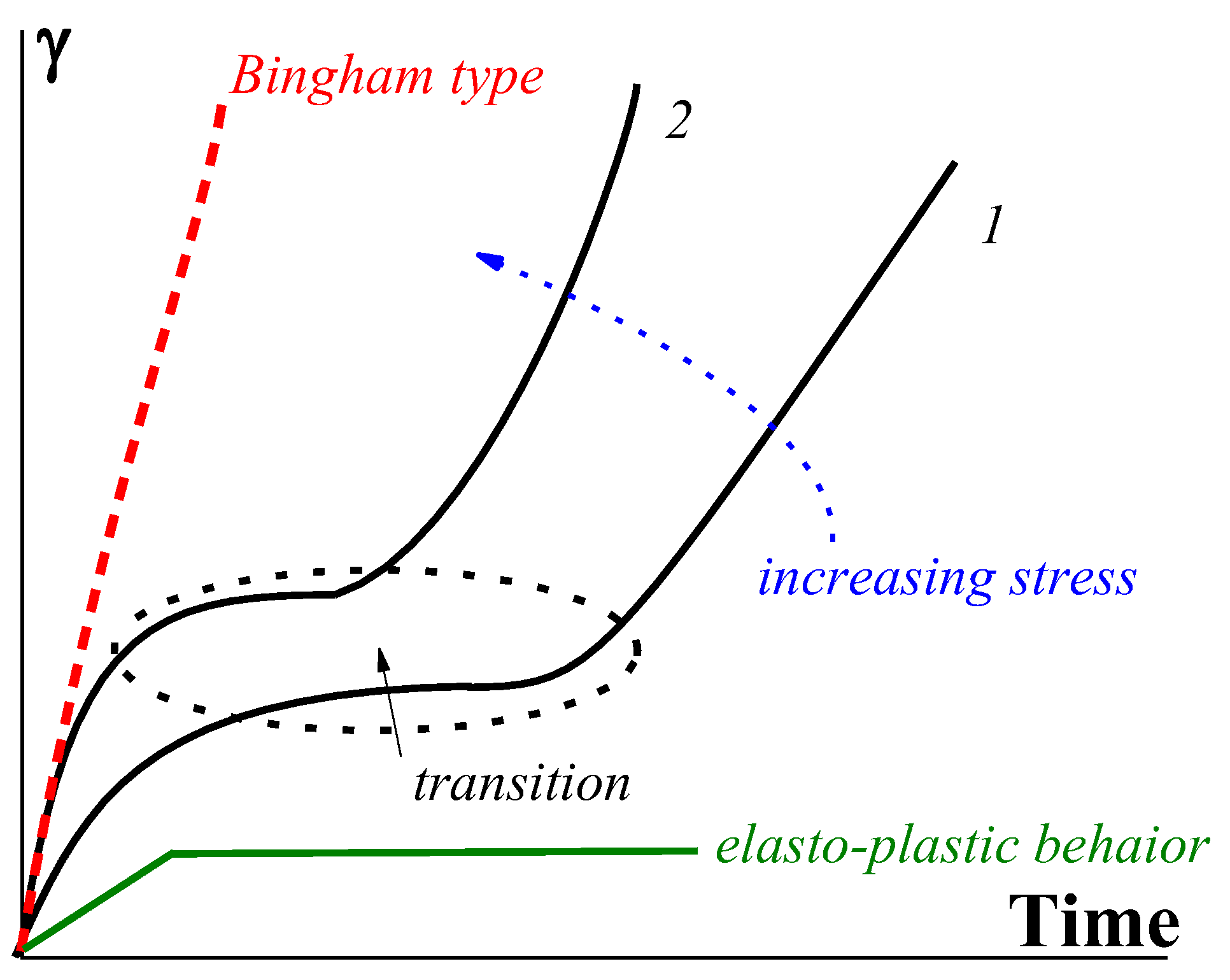 $\gamma$

Bingham type

2

1

increasing stress

transition

elasto-plastic behaior

Time